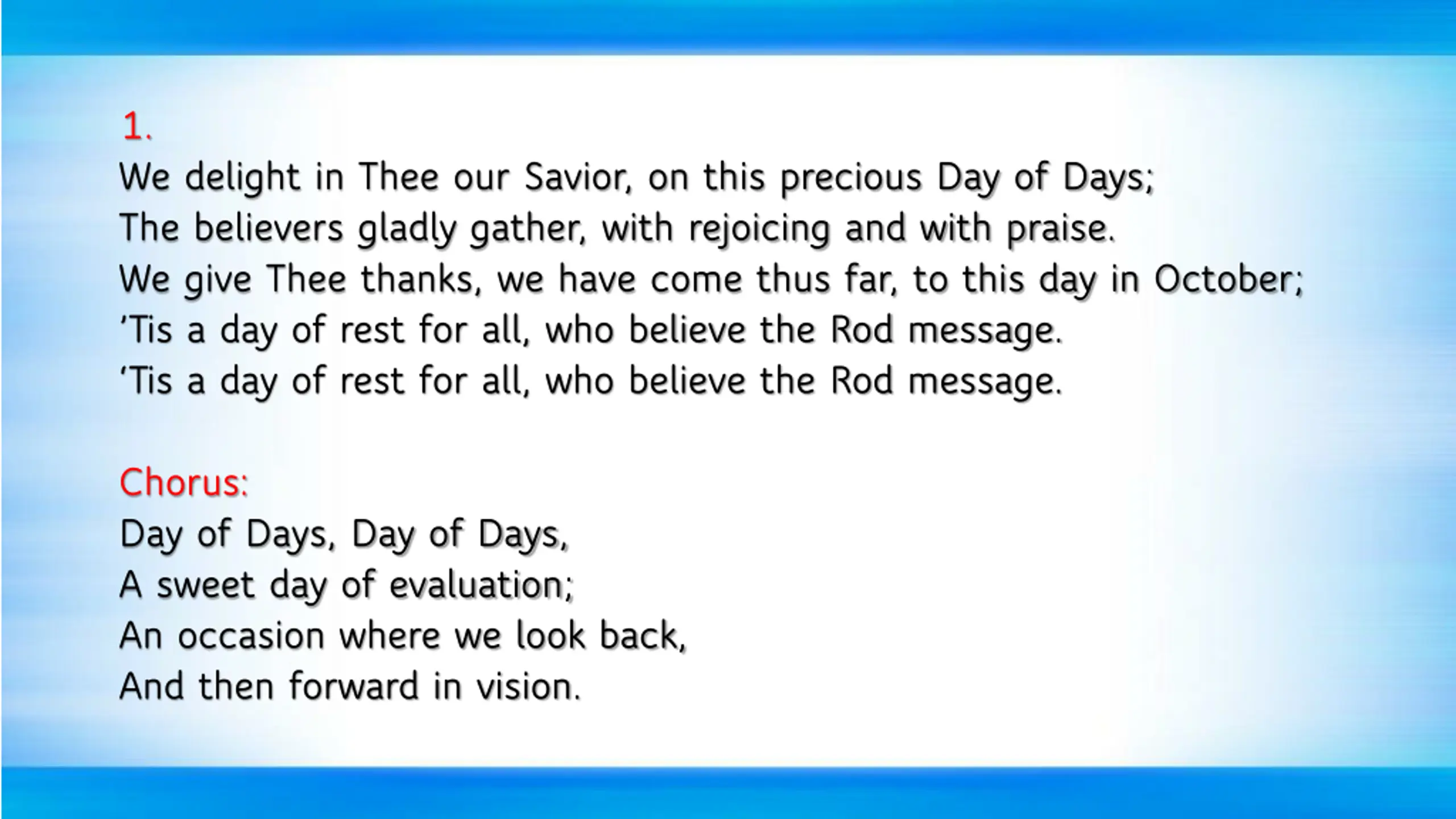 1.
We delight in Thee our Savior, on this precious Day of Days;
The believers gladly gather, with rejoicing and with praise.
We give Thee thanks, we have come thus far, to this day in October;
'Tis a day of rest for all, who believe the Rod message.
'Tis a day of rest for all, who believe the Rod message.

Chorus:
Day of Days, Day of Days,
A sweet day of evaluation;
An occasion where we look back,
And then forward in vision.